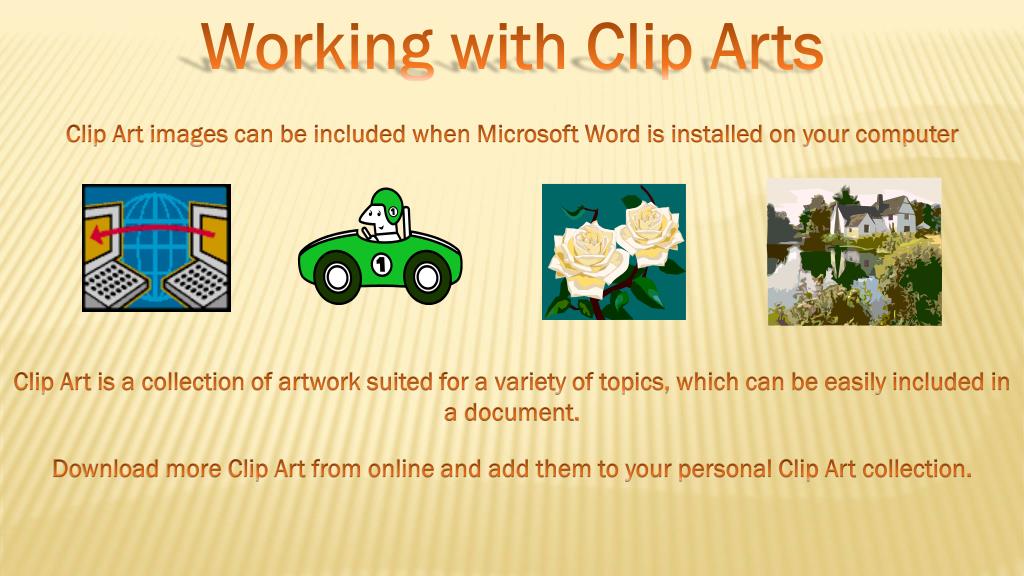 Working with Clip Arts

Clip Art images can be included when Microsoft Word is installed on your computer

1

1

Clip Art is a collection of artwork suited for a variety of topics, which can be easily included in a document.

Download more Clip Art from online and add them to your personal Clip Art collection.